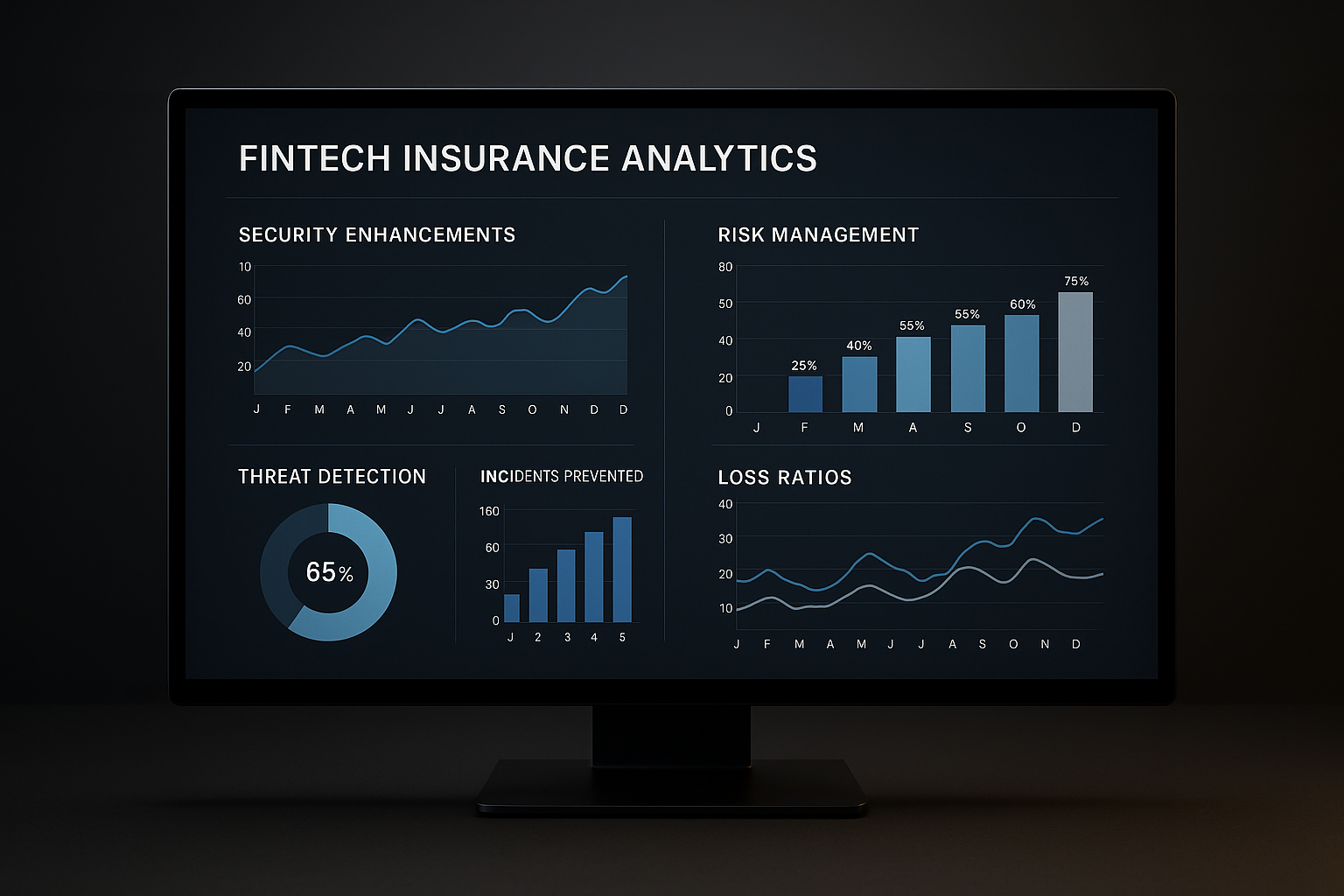 FINTECH INSURANCE ANALYTICS

SECURITY ENHANCEMENTS

10
60
40
20

J F M A M J J A S O N D D

RISK MANAGEMENT

80
50
40
20
0

25%
40%
55%
55%
60%
75%

J F M A S O D

THREAT DETECTION

65%

INCIDENTS PREVENTED

160
60
30
0

J 2 3 4 5

LOSS RATIOS

40
30
20
10

J F M A M J J A S O N D